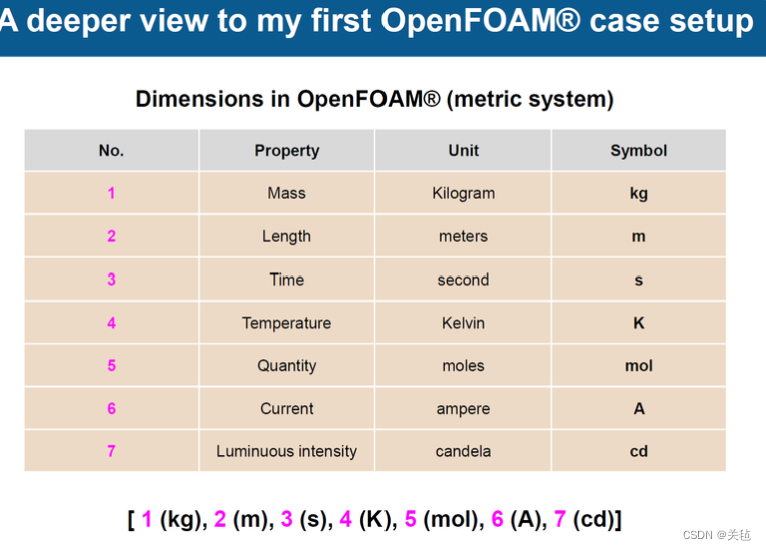 A deeper view to my first OpenFOAM® case setup

Dimensions in OpenFOAM® (metric system)

| No. | Property | Unit | Symbol |
|---|---|---|---|
| 1 | Mass | Kilogram | kg |
| 2 | Length | meters | m |
| 3 | Time | second | s |
| 4 | Temperature | Kelvin | K |
| 5 | Quantity | moles | mol |
| 6 | Current | ampere | A |
| 7 | Luminuous intensity | candela | cd |

[ 1 (kg), 2 (m), 3 (s), 4 (K), 5 (mol), 6 (A), 7 (cd)]

CSDN @关毡